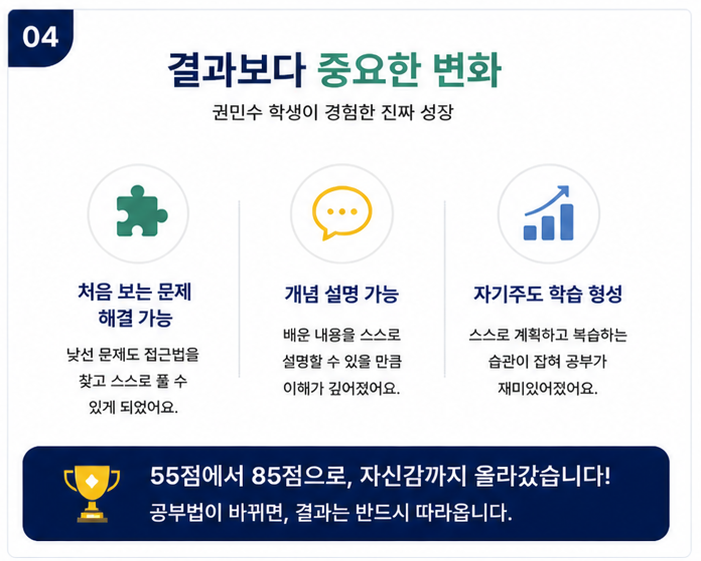 04

결과보다 중요한 변화

권민수 학생이 경험한 진짜 성장

처음 보는 문제 해결 가능

낯선 문제도 접근법을 찾고 스스로 풀 수 있게 되었어요.

개념 설명 가능

배운 내용을 스스로 설명할 수 있을 만큼 이해가 깊어졌어요.

자기주도 학습 형성

스스로 계획하고 복습하는 습관이 잡혀 공부가 재미있어졌어요.

55점에서 85점으로, 자신감까지 올라갔습니다!

공부법이 바뀌면, 결과는 반드시 따라옵니다.